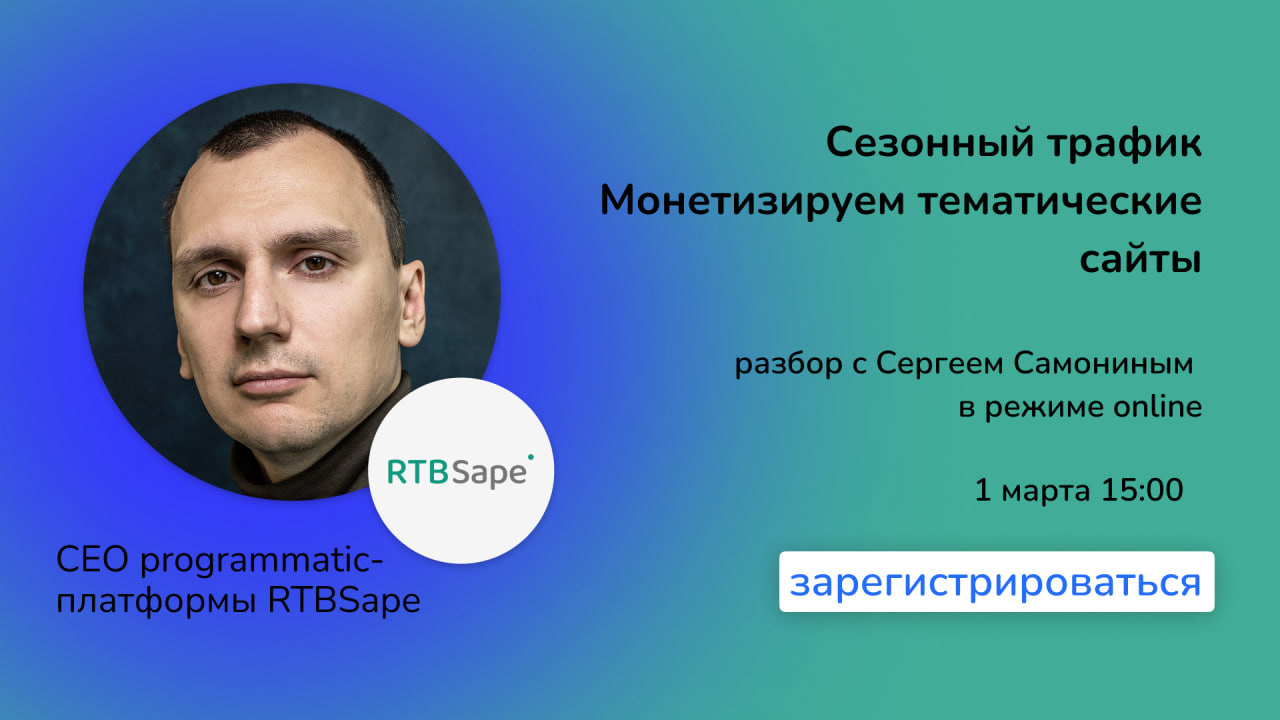 Сезонный трафик
Монетизируем тематические сайты

разбор с Сергеем Самониным в режиме online

1 марта 15:00

зарегистрироваться

RTBSape

CEO programmatic-платформы RTBSape